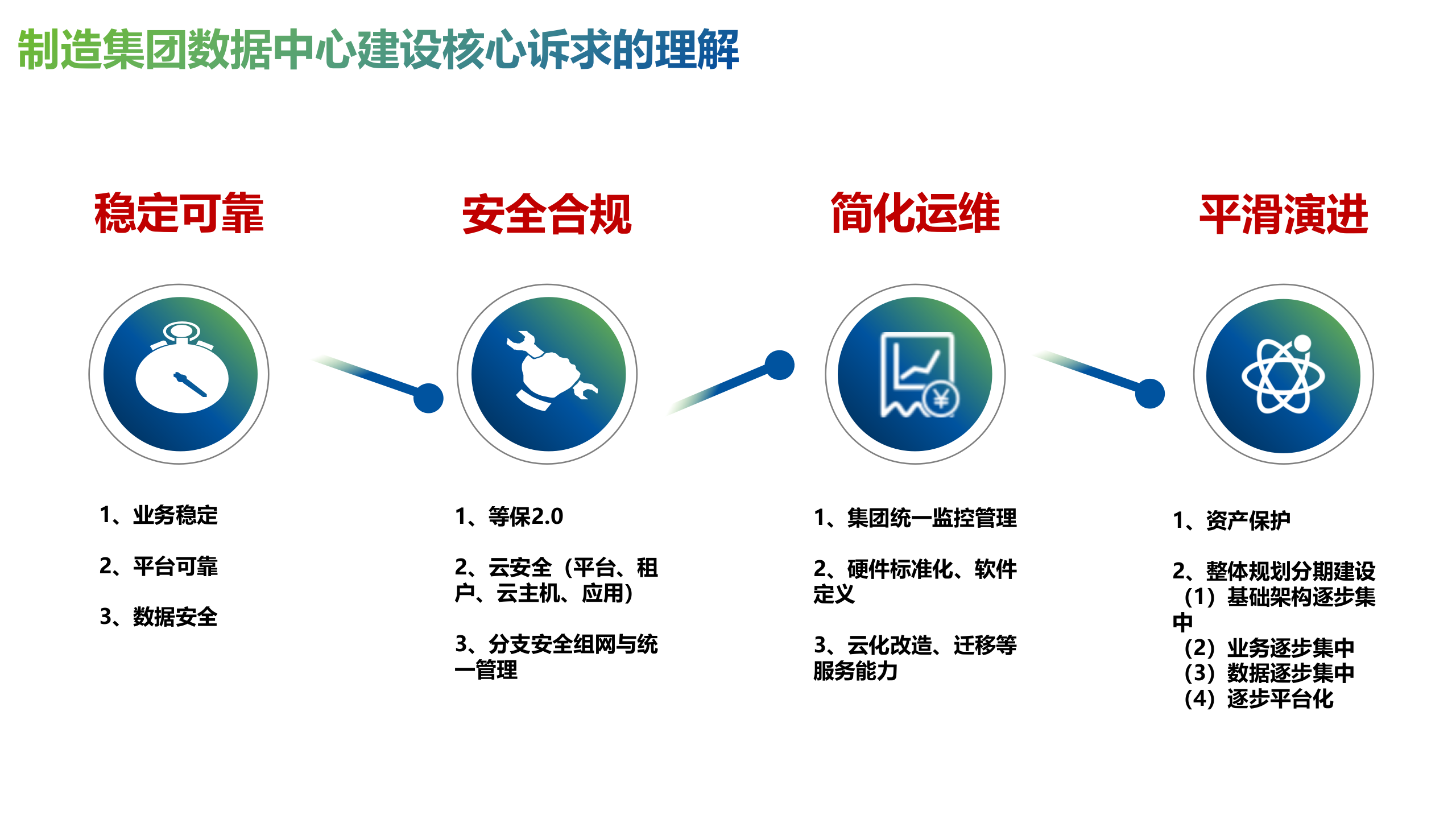 制造集团数据中心建设核心诉求的理解

稳定可靠

1、业务稳定

2、平台可靠

3、数据安全

安全合规

1、等保2.0

2、云安全（平台、租户、云主机、应用）

3、分支安全组网与统一管理

简化运维

1、集团统一监控管理

2、硬件标准化、软件定义

3、云化改造、迁移等服务能力

平滑演进

1、资产保护

2、整体规划分期建设
（1）基础架构逐步集中
（2）业务逐步集中
（3）数据逐步集中
（4）逐步平台化